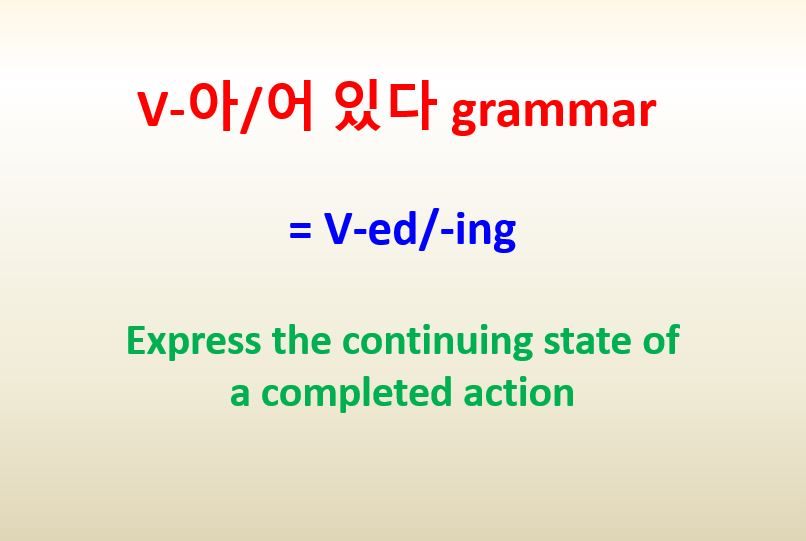 V-아/어 있다 grammar

= V-ed/-ing

Express the continuing state of a completed action